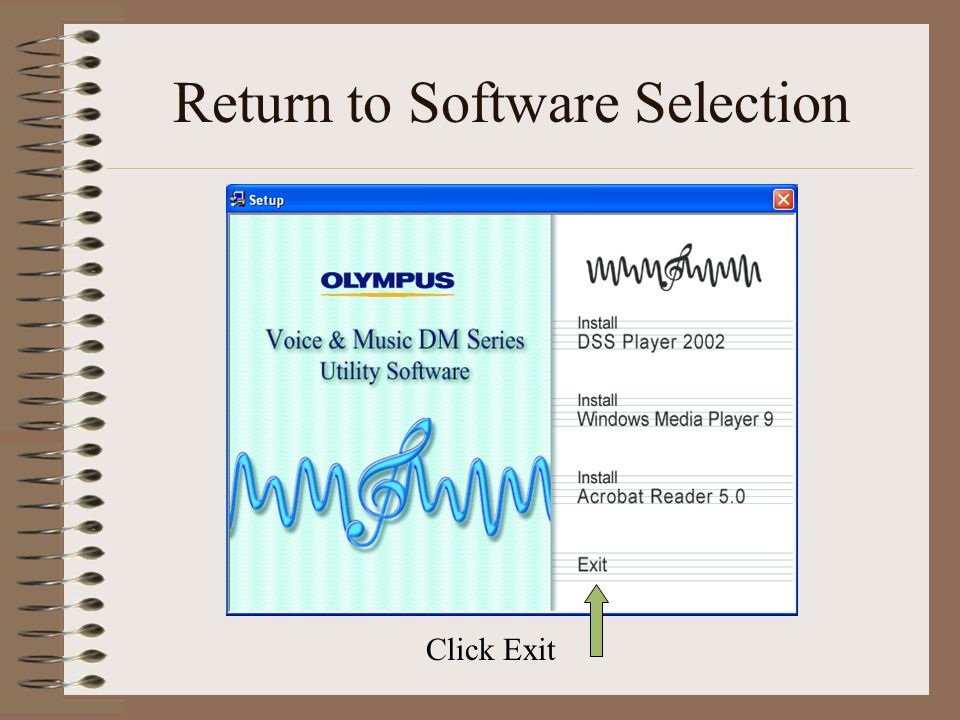 Return to Software Selection

Setup

OLYMPUS

Voice & Music DM Series
Utility Software

Install
DSS Player 2002

Install
Windows Media Player 9

Install
Acrobat Reader 5.0

Exit

Click Exit